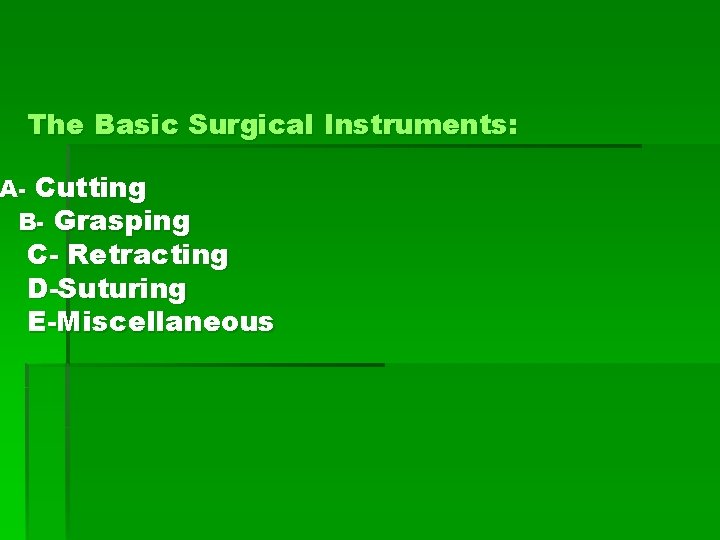 The Basic Surgical Instruments:

A- Cutting
B- Grasping
C- Retracting
D-Suturing
E-Miscellaneous